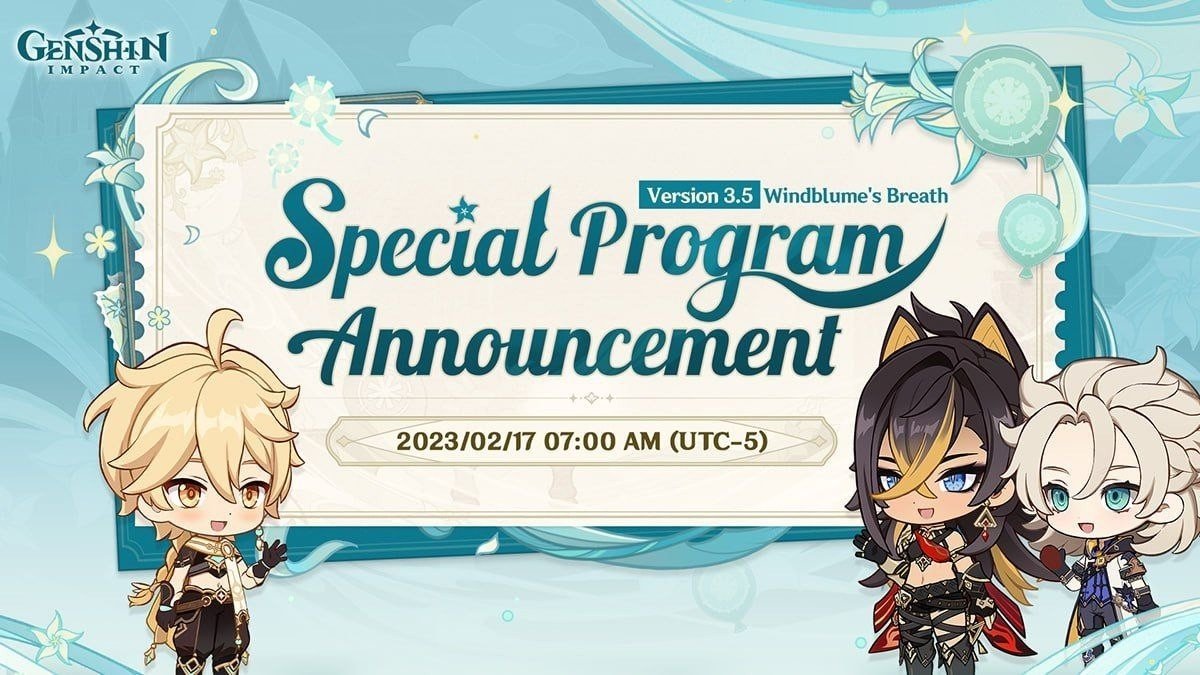 GENSHIN IMPACT

Version 3.5 Windblume's Breath

Special Program Announcement

2023/02/17 07:00 AM (UTC-5)